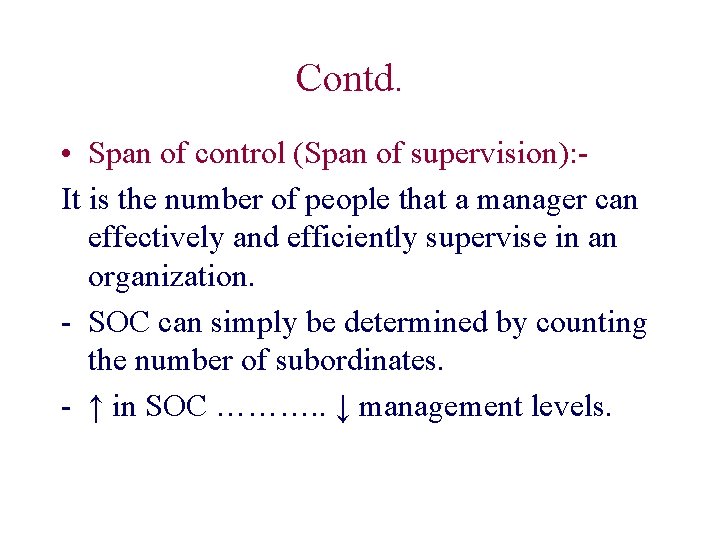 Contd.

• Span of control (Span of supervision):-

It is the number of people that a manager can effectively and efficiently supervise in an organization.

- SOC can simply be determined by counting the number of subordinates.

- ↑ in SOC ……….. ↓ management levels.